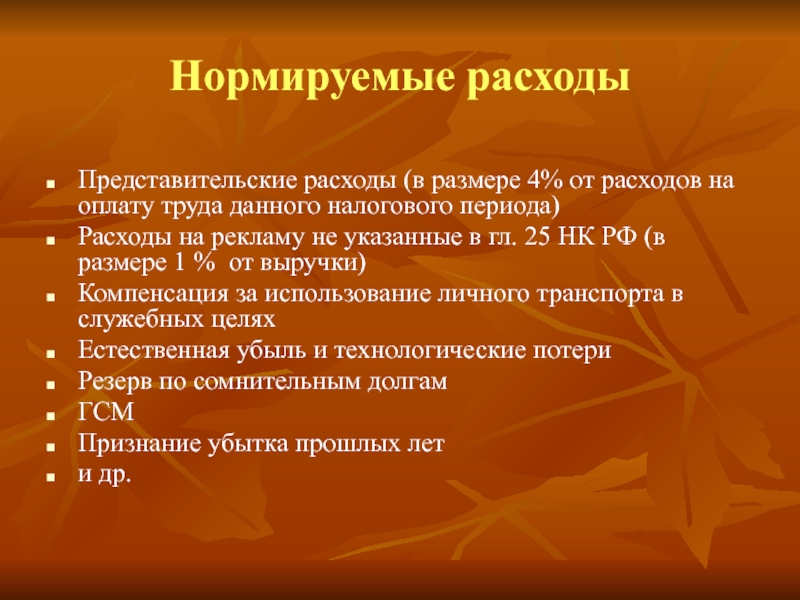 Нормируемые расходы

- Представительские расходы (в размере 4% от расходов на оплату труда данного налогового периода)
- Расходы на рекламу не указанные в гл. 25 НК РФ (в размере 1 % от выручки)
- Компенсация за использование личного транспорта в служебных целях
- Естественная убыль и технологические потери
- Резерв по сомнительным долгам
- ГСМ
- Признание убытка прошлых лет
- и др.